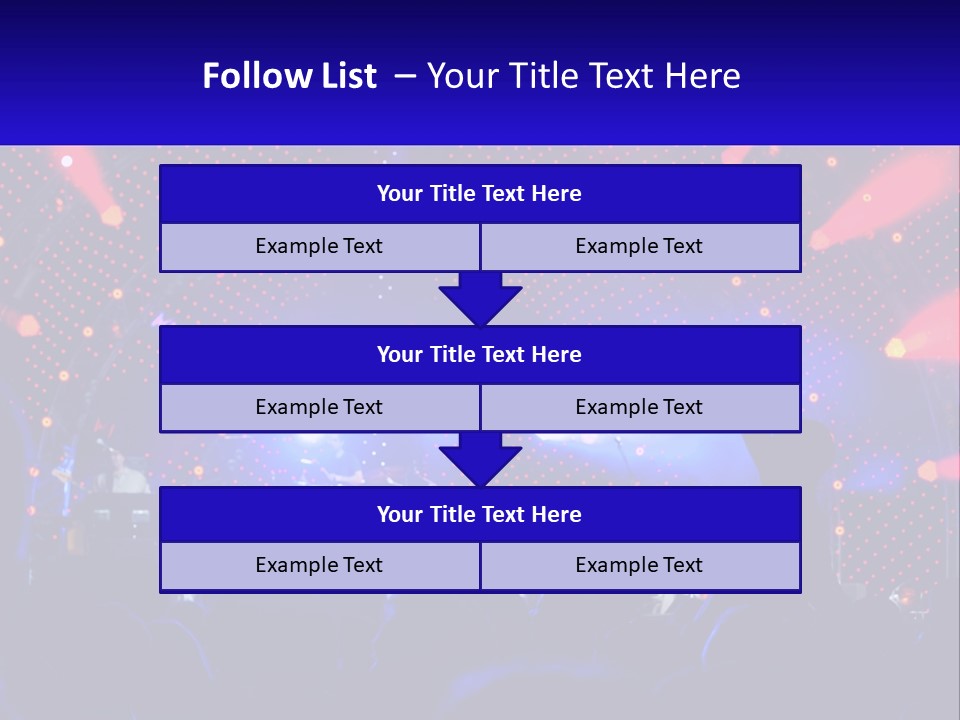 Follow List – Your Title Text Here

Your Title Text Here

Example Text

Example Text

Your Title Text Here

Example Text

Example Text

Your Title Text Here

Example Text

Example Text